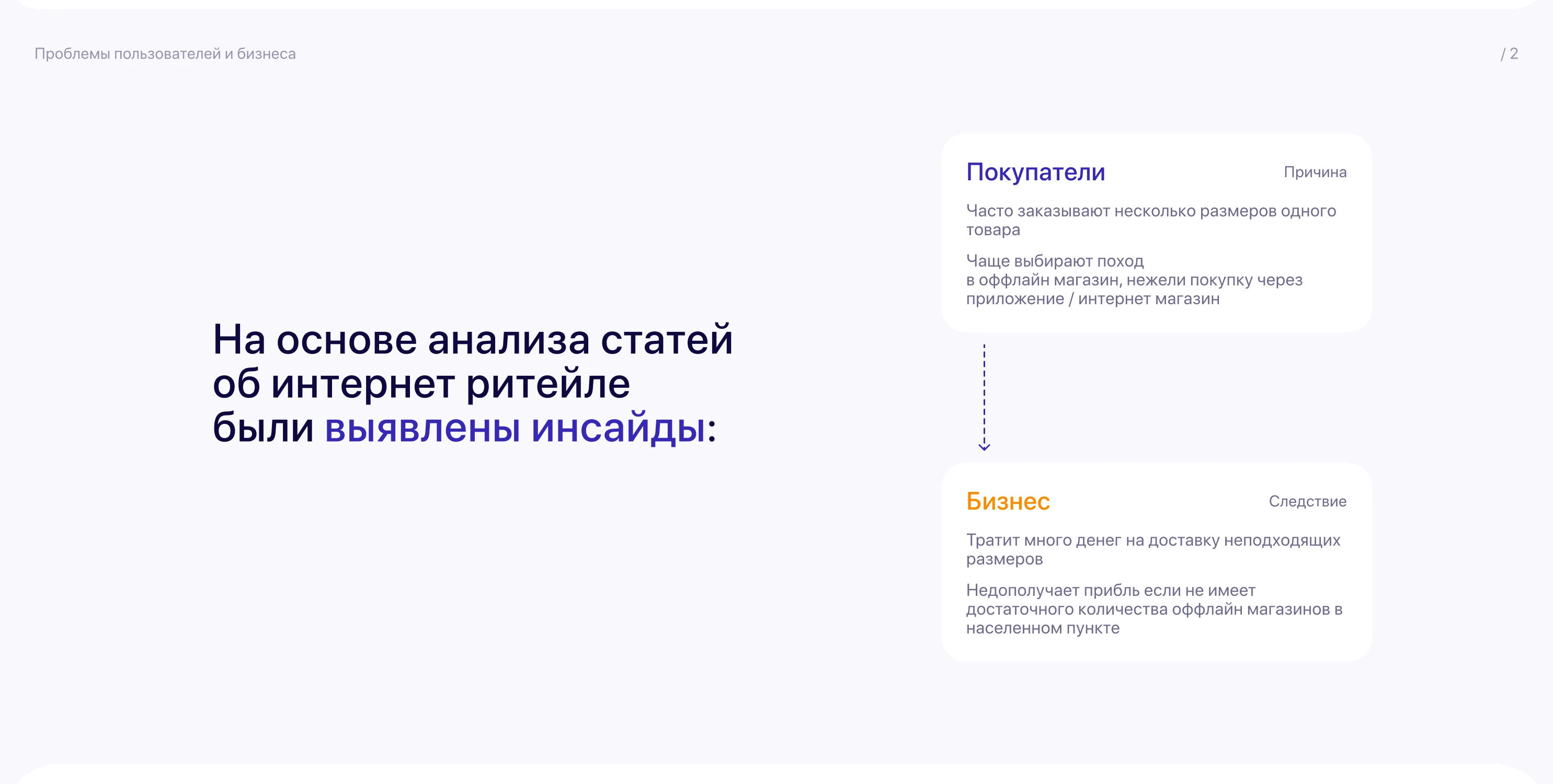 Проблемы пользователей и бизнеса

/ 2

На основе анализа статей об интернет ритейле были выявлены инсайды:

Покупатели

Причина

Часто заказывают несколько размеров одного товара

Чаще выбирают поход в оффлайн магазин, нежели покупку через приложение / интернет магазин

Бизнес

Следствие

Тратит много денег на доставку неподходящих размеров

Недополучает прибль если не имеет достаточного количества оффлайн магазинов в населенном пункте